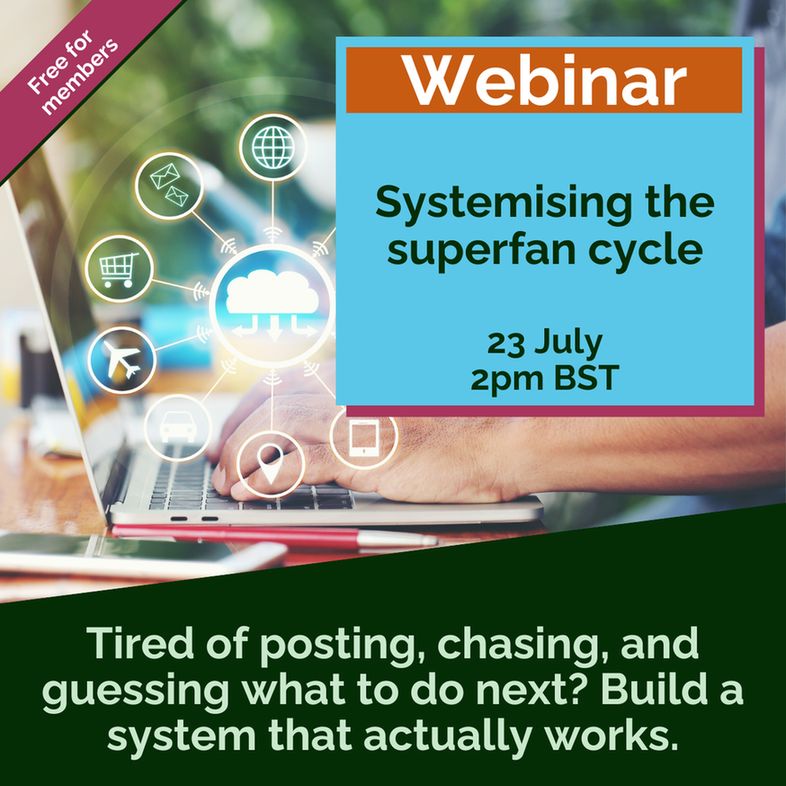 Free for members

Webinar

Systemising the superfan cycle

23 July
2pm BST

Tired of posting, chasing, and guessing what to do next? Build a system that actually works.